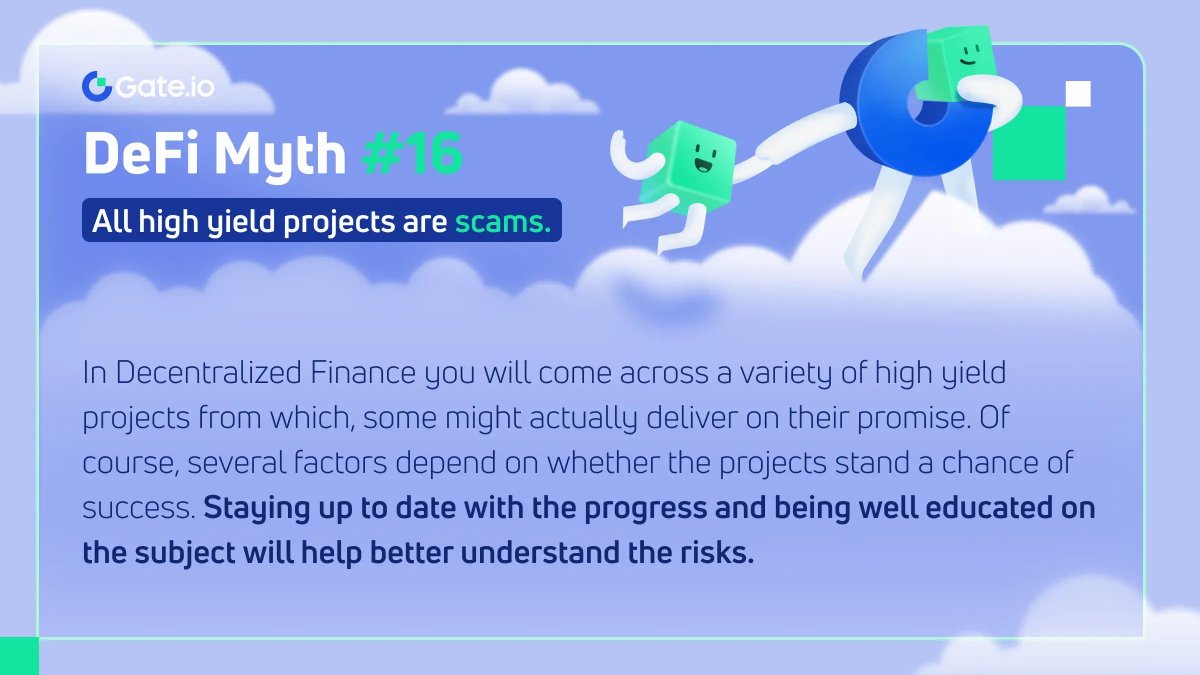 Gate.io

DeFi Myth #16

All high yield projects are scams.

In Decentralized Finance you will come across a variety of high yield projects from which, some might actually deliver on their promise. Of course, several factors depend on whether the projects stand a chance of success. Staying up to date with the progress and being well educated on the subject will help better understand the risks.